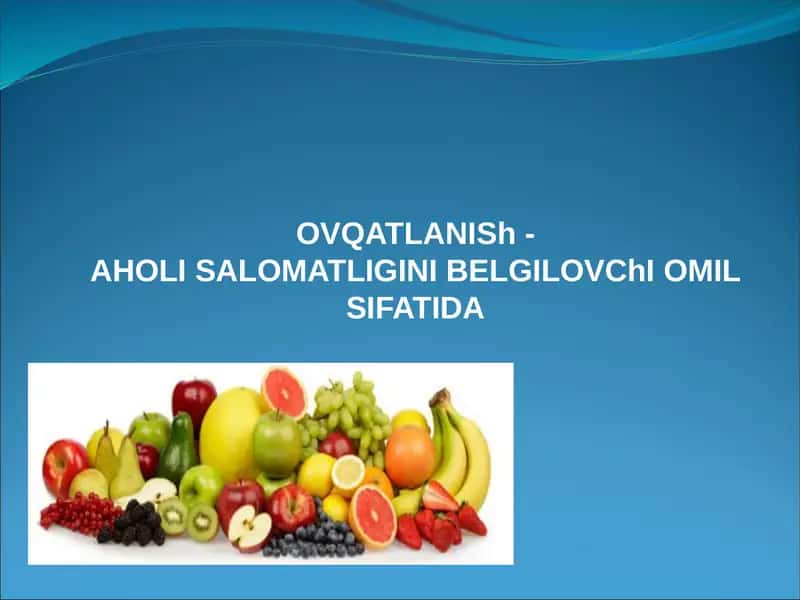 OVQATLANISh -
AHOLI SALOMATLIGINI BELGILOVChI OMIL SIFATIDA